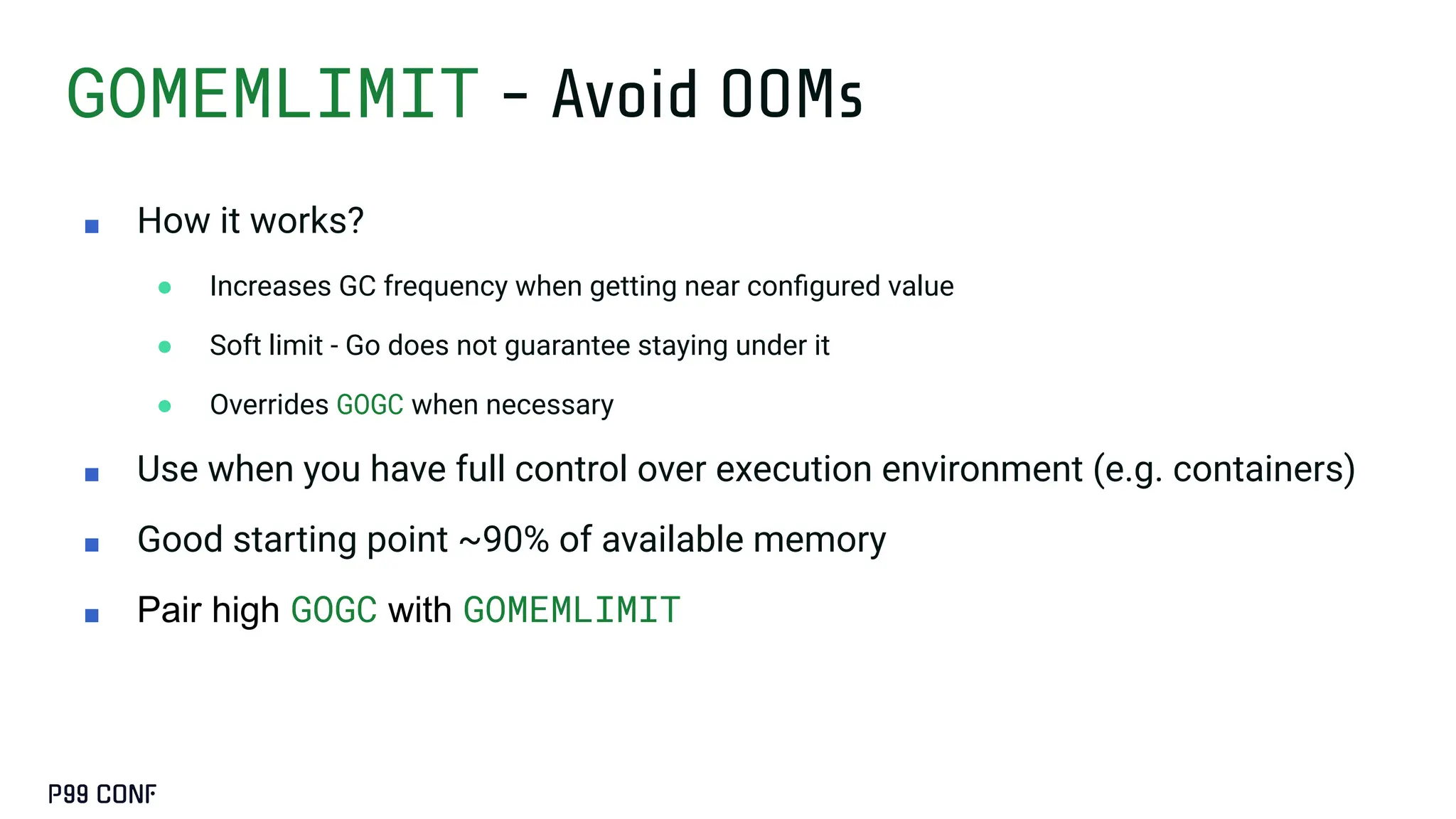 GOMEMLIMIT - Avoid OOMs

- How it works?
  - Increases GC frequency when getting near configured value
  - Soft limit - Go does not guarantee staying under it
  - Overrides GOGC when necessary
- Use when you have full control over execution environment (e.g. containers)
- Good starting point ~90% of available memory
- Pair high GOGC with GOMEMLIMIT

P99 CONF